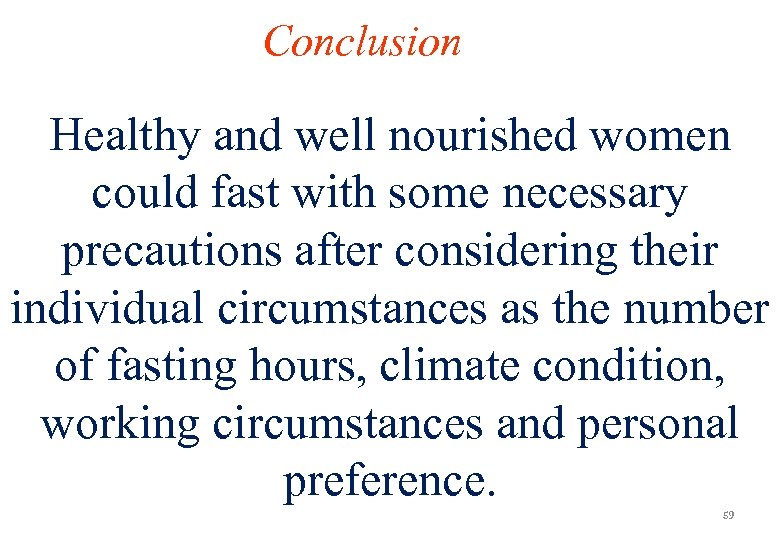 Conclusion

Healthy and well nourished women could fast with some necessary precautions after considering their individual circumstances as the number of fasting hours, climate condition, working circumstances and personal preference.

59